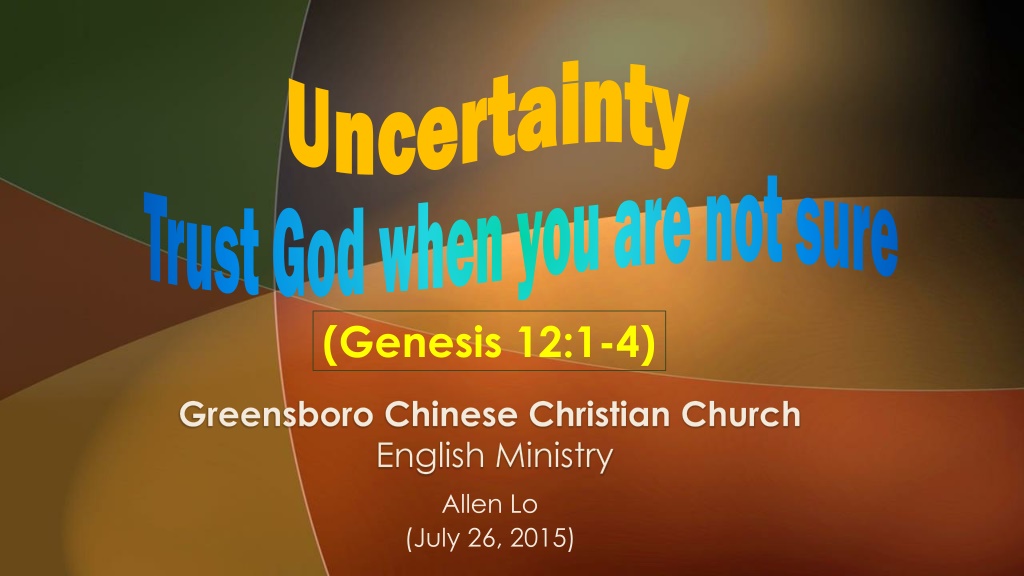 Uncertainty
Trust God when you are not sure

(Genesis 12:1-4)

Greensboro Chinese Christian Church
English Ministry

Allen Lo
(July 26, 2015)